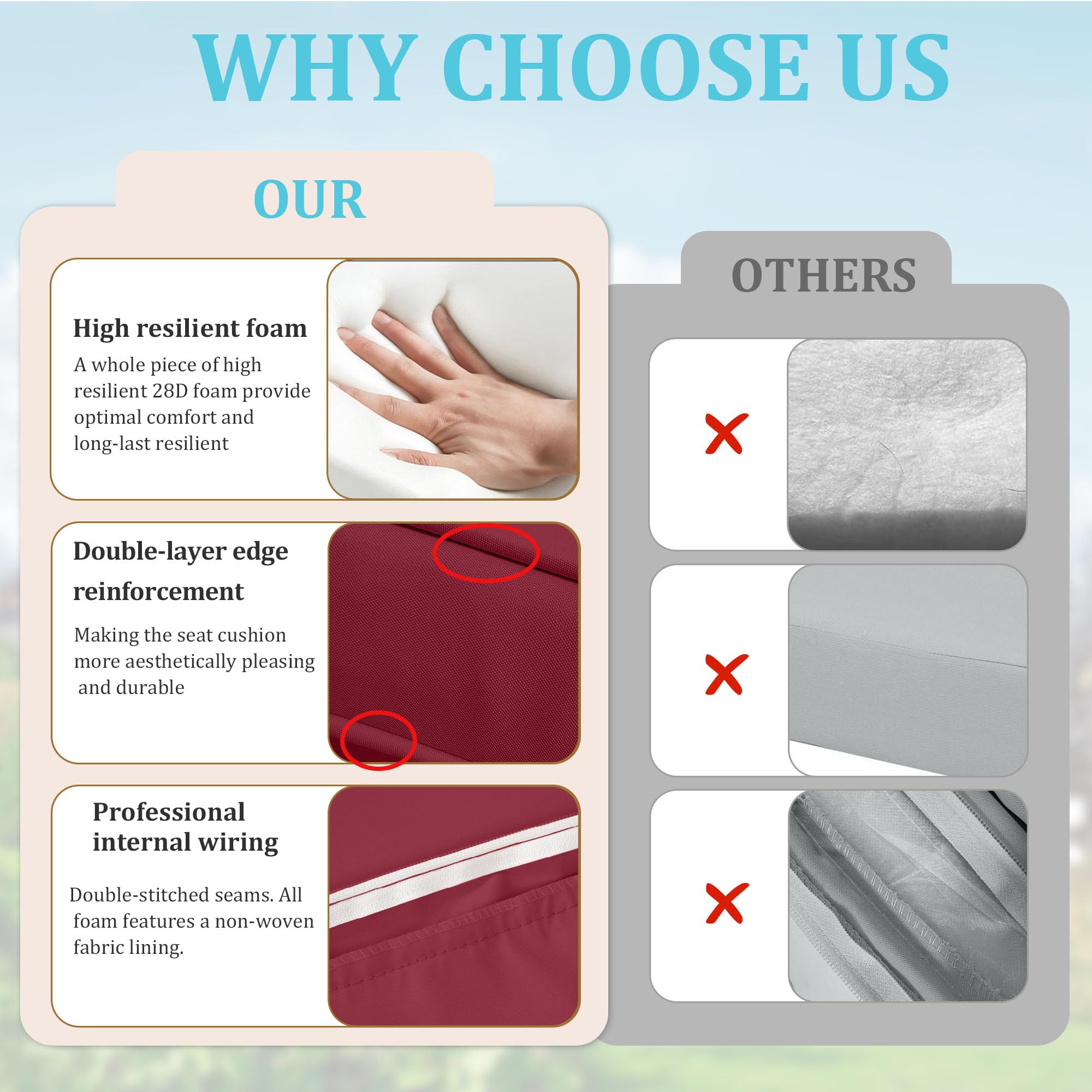 WHY CHOOSE US

OUR

High resilient foam

A whole piece of high resilient 28D foam provide optimal comfort and long-last resilient

Double-layer edge reinforcement

Making the seat cushion more aesthetically pleasing and durable

Professional internal wiring

Double-stitched seams. All foam features a non-woven fabric lining.

OTHERS